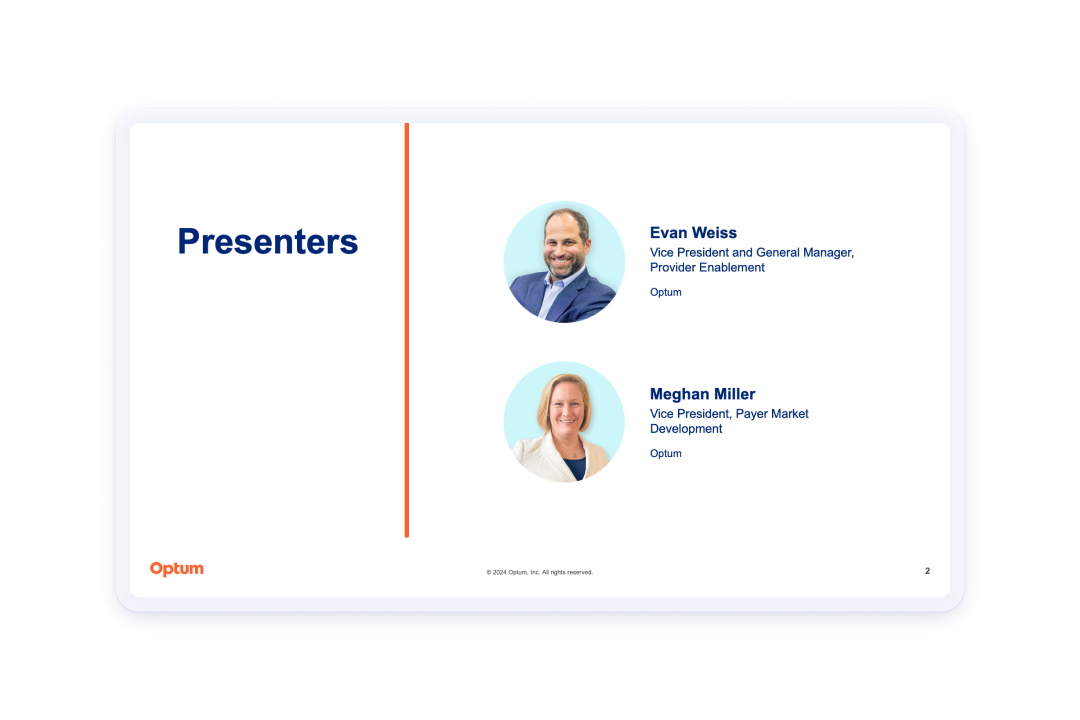 Presenters

Evan Weiss
Vice President and General Manager, Provider Enablement

Optum

Meghan Miller
Vice President, Payer Market Development

Optum

Optum

© 2024 Optum, Inc. All rights reserved.

2